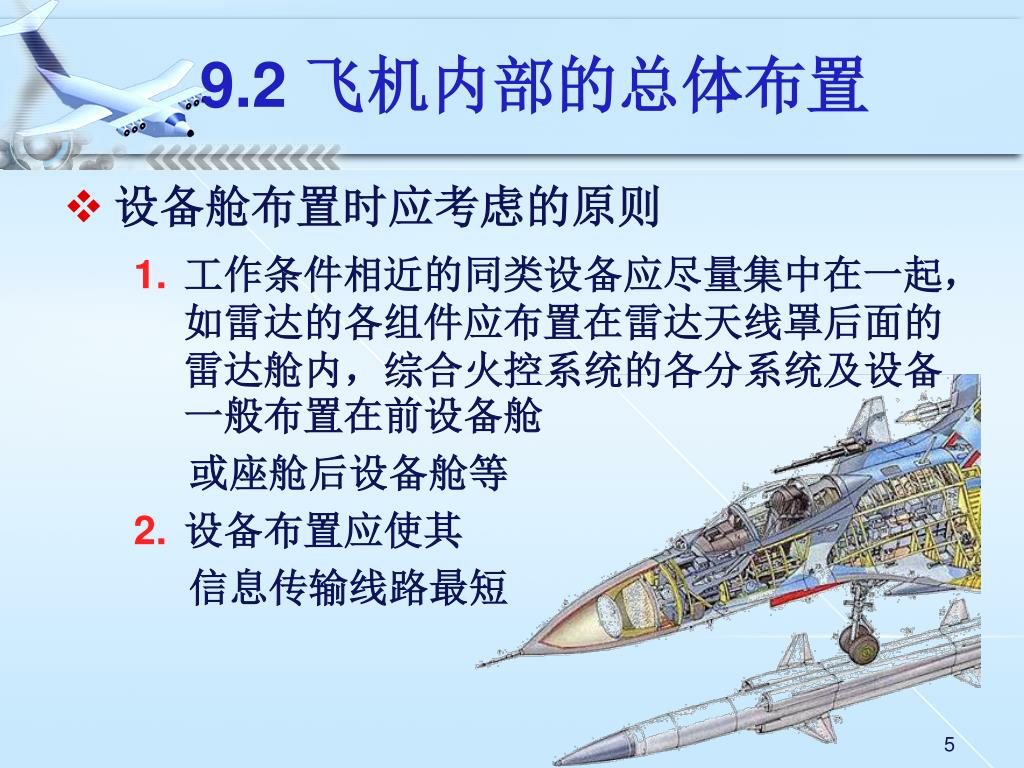 9.2 飞机内部的总体布置

❖ 设备舱布置时应考虑的原则

1. 工作条件相近的同类设备应尽量集中在一起，如雷达的各组件应布置在雷达天线罩后面的雷达舱内，综合火控系统的各分系统及设备一般布置在前设备舱

或座舱后设备舱等

2. 设备布置应使其

信息传输线路最短

5